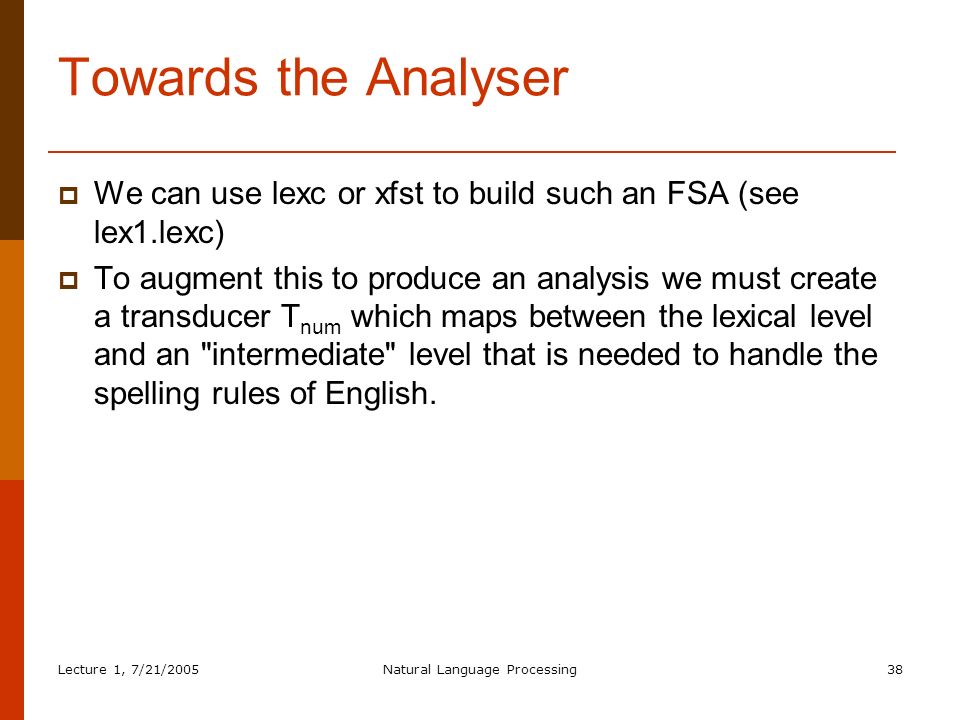 Towards the Analyser

We can use lexc or xfst to build such an FSA (see lex1.lexc)

To augment this to produce an analysis we must create a transducer $T_{num}$ which maps between the lexical level and an "intermediate" level that is needed to handle the spelling rules of English.

Lecture 1, 7/21/2005

Natural Language Processing

38